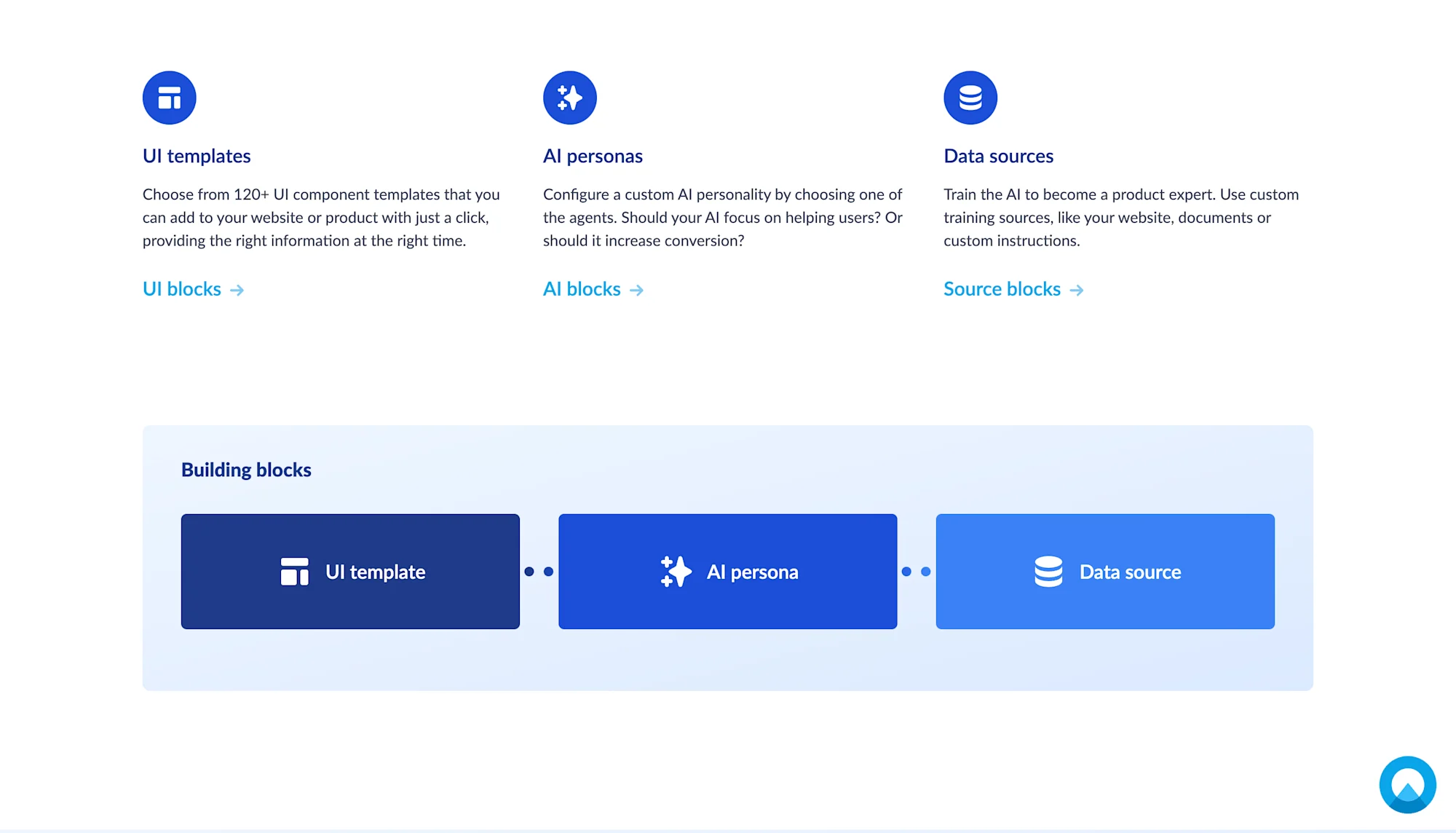 UI templates

Choose from 120+ UI component templates that you can add to your website or product with just a click, providing the right information at the right time.

UI blocks →

AI personas

Configure a custom AI personality by choosing one of the agents. Should your AI focus on helping users? Or should it increase conversion?

AI blocks →

Data sources

Train the AI to become a product expert. Use custom training sources, like your website, documents or custom instructions.

Source blocks →

Building blocks

UI template

AI persona

Data source